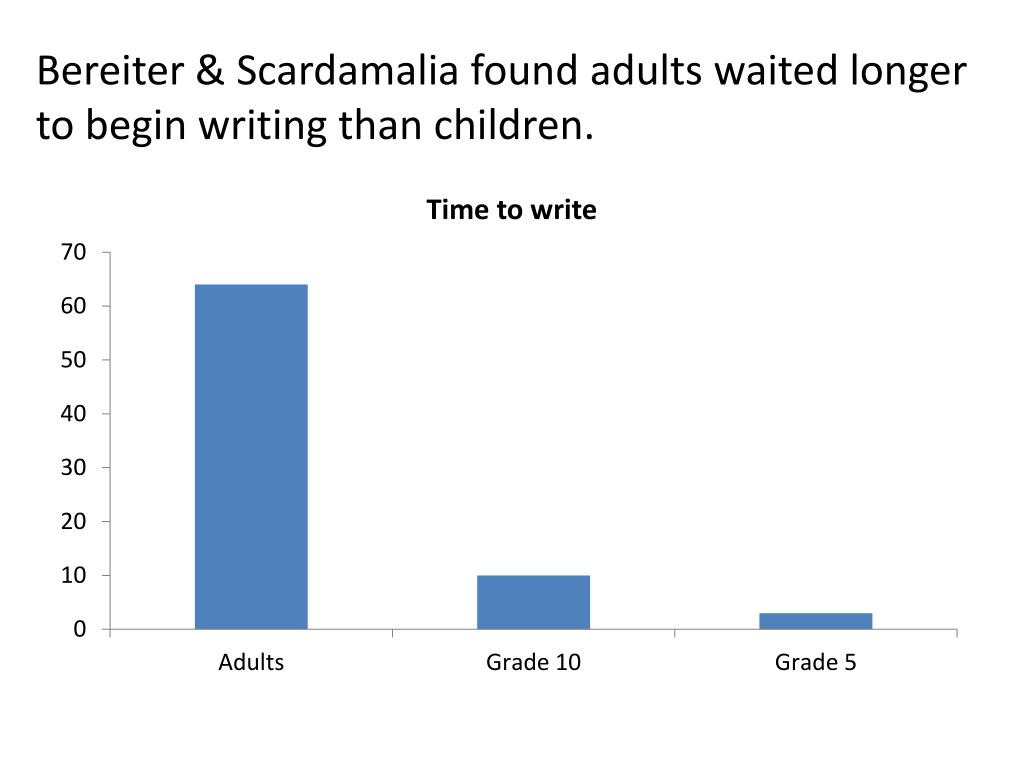 Bereiter & Scardamalia found adults waited longer to begin writing than children.

Time to write

70
60
50
40
30
20
10
0

Adults
Grade 10
Grade 5